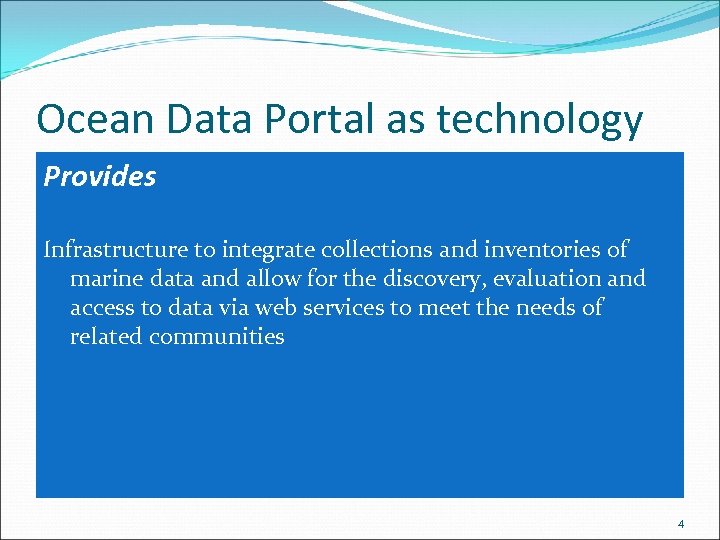 Ocean Data Portal as technology

Provides

Infrastructure to integrate collections and inventories of marine data and allow for the discovery, evaluation and access to data via web services to meet the needs of related communities

4